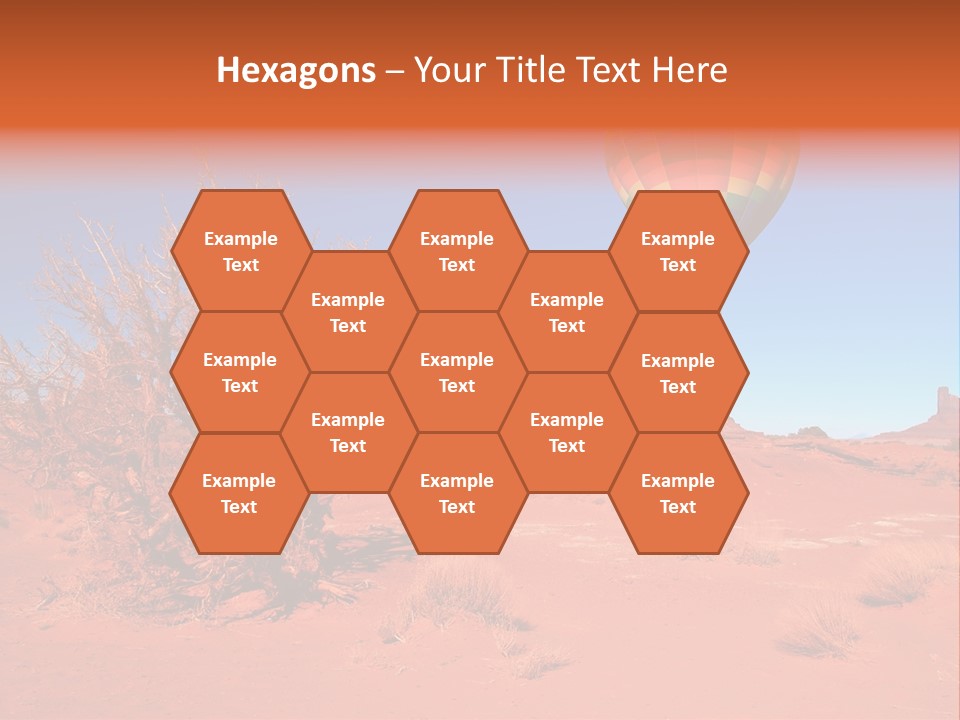 Hexagons – Your Title Text Here

Example Text

Example Text

Example Text

Example Text

Example Text

Example Text

Example Text

Example Text

Example Text

Example Text

Example Text

Example Text

Example Text